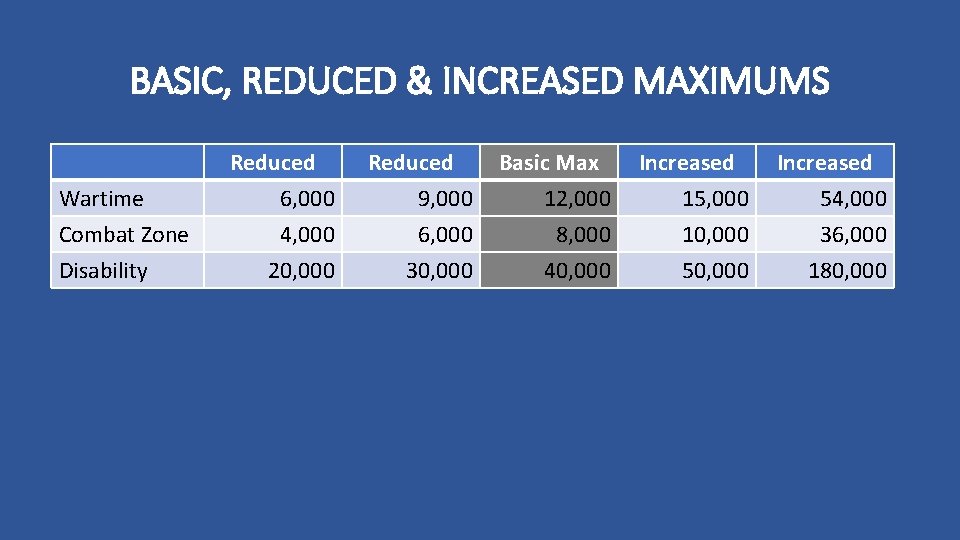 BASIC, REDUCED & INCREASED MAXIMUMS

| | Reduced | Reduced | Basic Max | Increased | Increased |
|---|---|---|---|---|---|
| Wartime | 6,000 | 9,000 | 12,000 | 15,000 | 54,000 |
| Combat Zone | 4,000 | 6,000 | 8,000 | 10,000 | 36,000 |
| Disability | 20,000 | 30,000 | 40,000 | 50,000 | 180,000 |